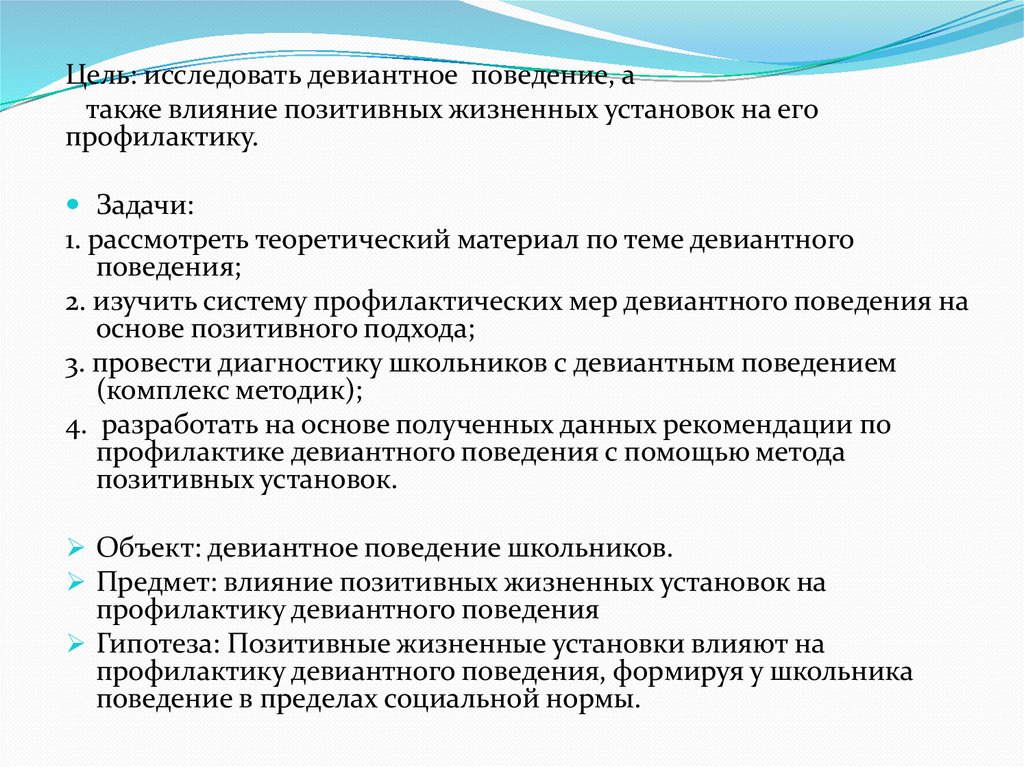 Цель: исследовать девиантное поведение, а также влияние позитивных жизненных установок на его профилактику.

Задачи:

1. рассмотреть теоретический материал по теме девиантного поведения;

2. изучить систему профилактических мер девиантного поведения на основе позитивного подхода;

3. провести диагностику школьников с девиантным поведением (комплекс методик);

4. разработать на основе полученных данных рекомендации по профилактике девиантного поведения с помощью метода позитивных установок.

Объект: девиантное поведение школьников.

Предмет: влияние позитивных жизненных установок на профилактику девиантного поведения

Гипотеза: Позитивные жизненные установки влияют на профилактику девиантного поведения, формируя у школьника поведение в пределах социальной нормы.